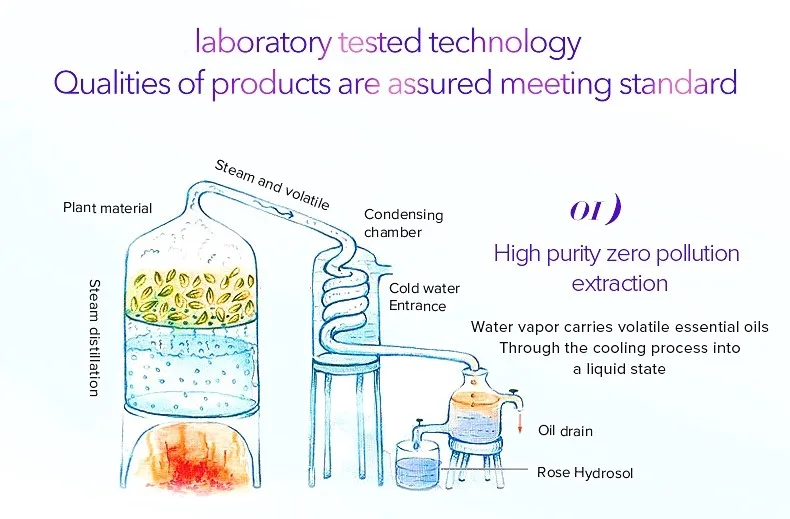 laboratory tested technology
Qualities of products are assured meeting standard

Plant material

Steam and volatile

Condensing chamber

Steam distillation

Cold water Entrance

01)

High purity zero pollution extraction

Water vapor carries volatile essential oils
Through the cooling process into
a liquid state

Oil drain

Rose Hydrosol